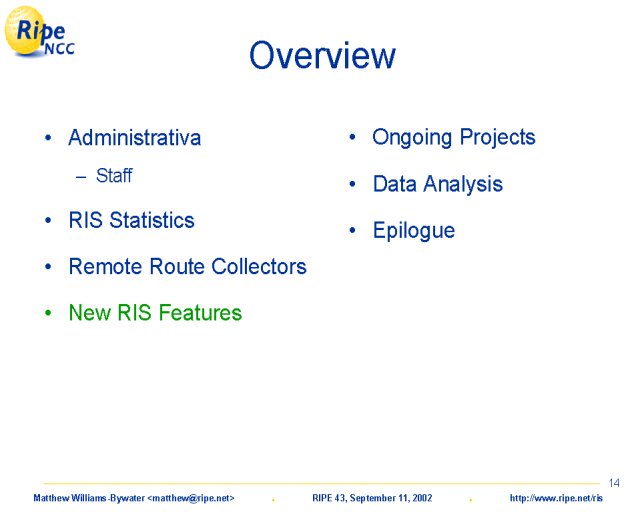 Ripe NCC

Overview

• Administrativa
– Staff
• RIS Statistics
• Remote Route Collectors
• New RIS Features

• Ongoing Projects
• Data Analysis
• Epilogue

14

Matthew Williams-Bywater <matthew@ripe.net> . RIPE 43, September 11, 2002 . http://www.ripe.net/ris